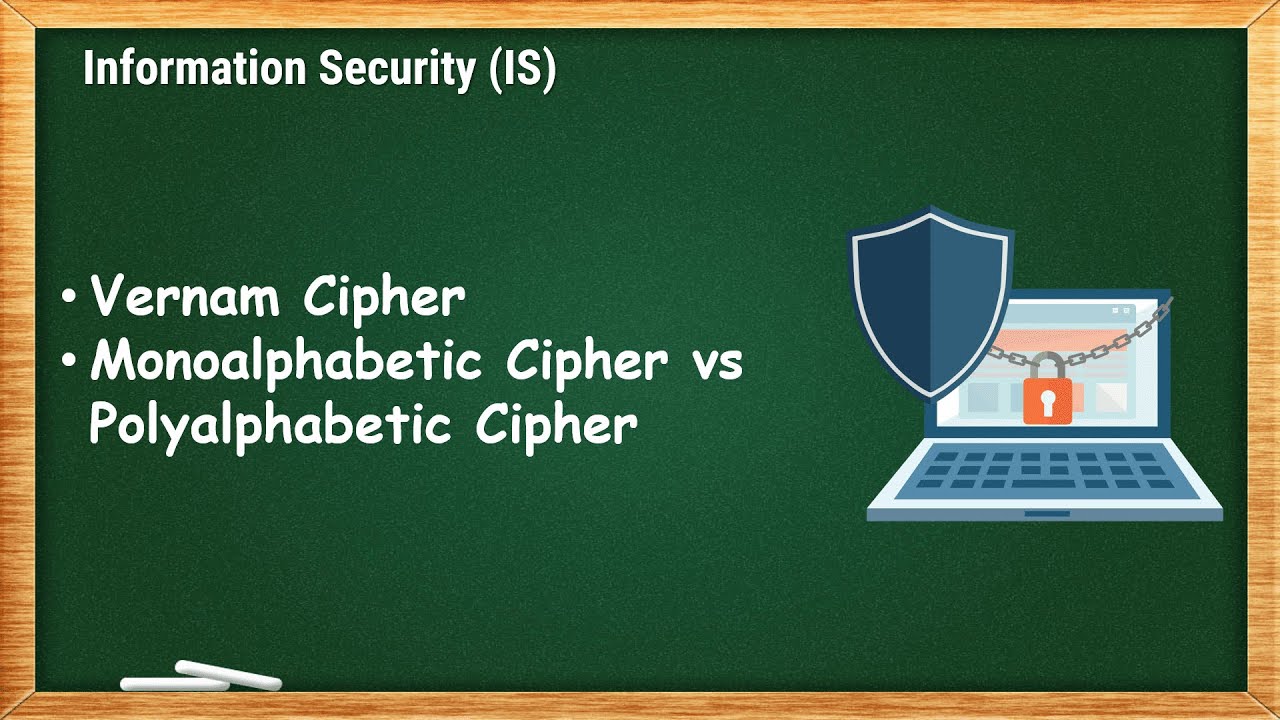 Information Security (IS)

• Vernam Cipher
• Monoalphabetic Cipher vs Polyalphabetic Cipher